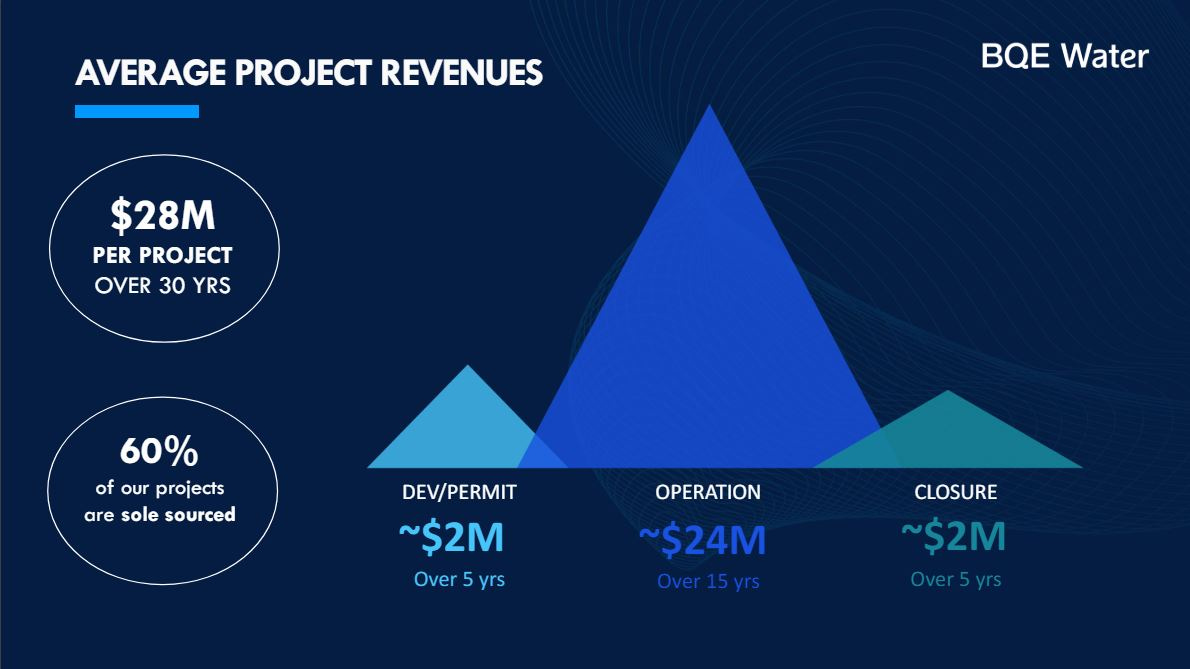 AVERAGE PROJECT REVENUES

BQE Water

$28M
PER PROJECT
OVER 30 YRS

60%
of our projects
are sole sourced

DEV/PERMIT
~$2M
Over 5 yrs

OPERATION
~$24M
Over 15 yrs

CLOSURE
~$2M
Over 5 yrs